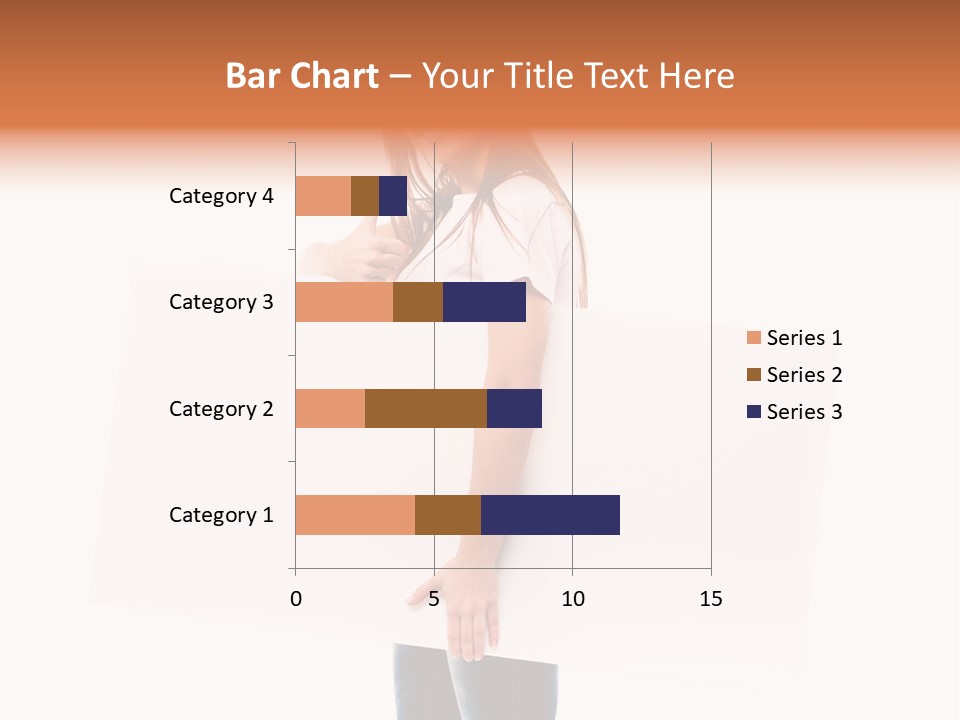 Bar Chart – Your Title Text Here

Category 4
Category 3
Category 2
Category 1

0
5
10
15

Series 1
Series 2
Series 3